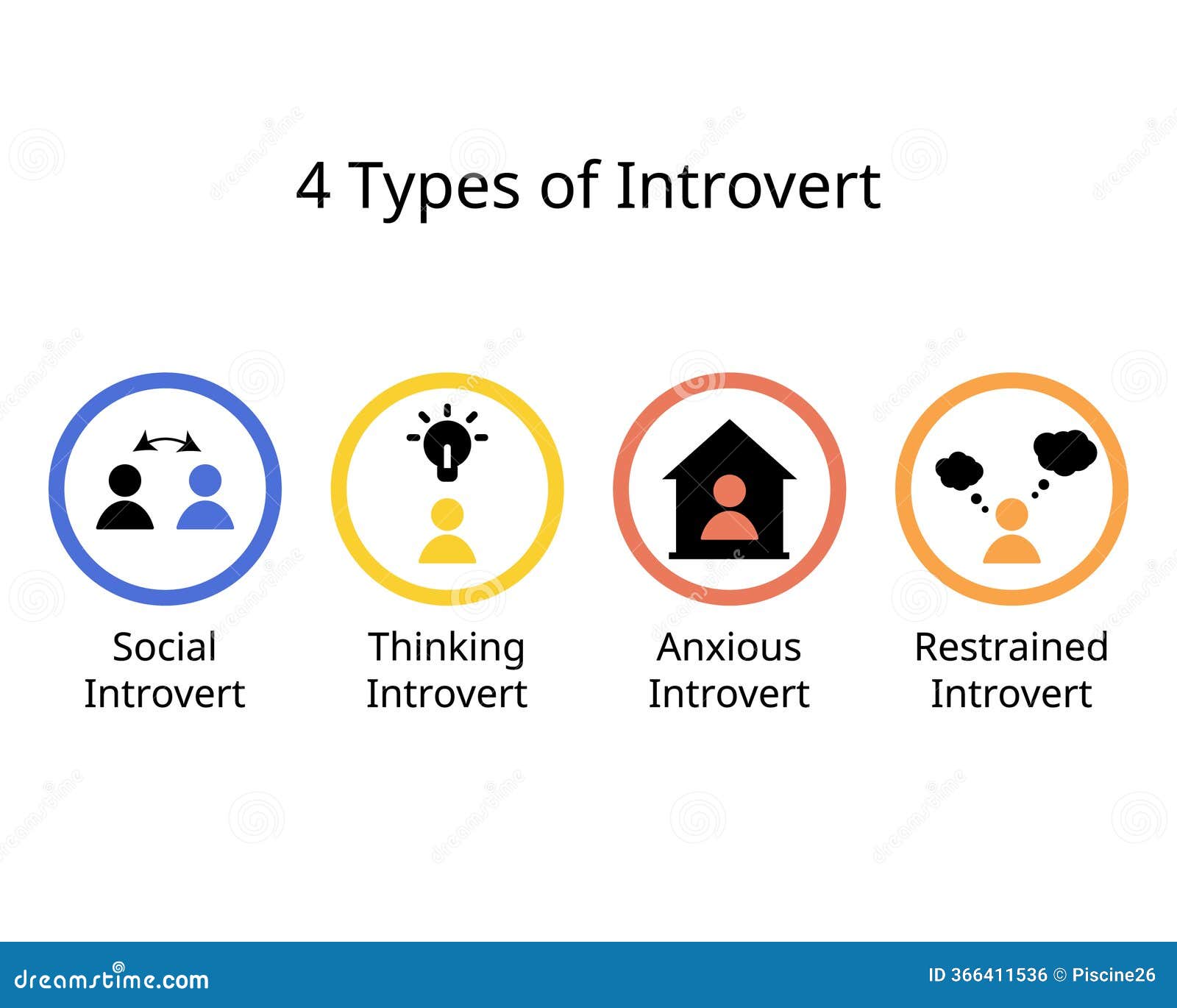 4 Types of Introvert

Social Introvert

Thinking Introvert

Anxious Introvert

Restrained Introvert

dreamstime.com

ID 366411536 © Piscine26